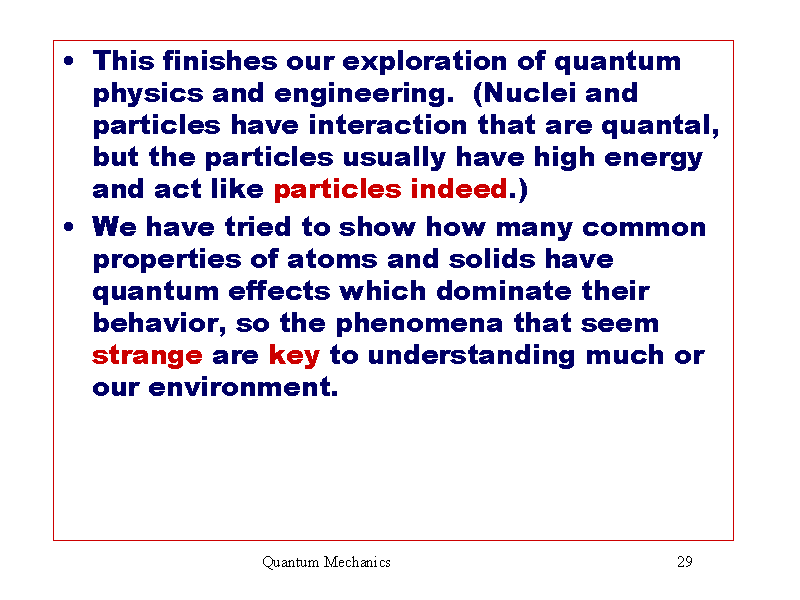 • This finishes our exploration of quantum physics and engineering. (Nuclei and particles have interaction that are quantal, but the particles usually have high energy and act like particles indeed.)

• We have tried to show how many common properties of atoms and solids have quantum effects which dominate their behavior, so the phenomena that seem strange are key to understanding much or our environment.

Quantum Mechanics

29